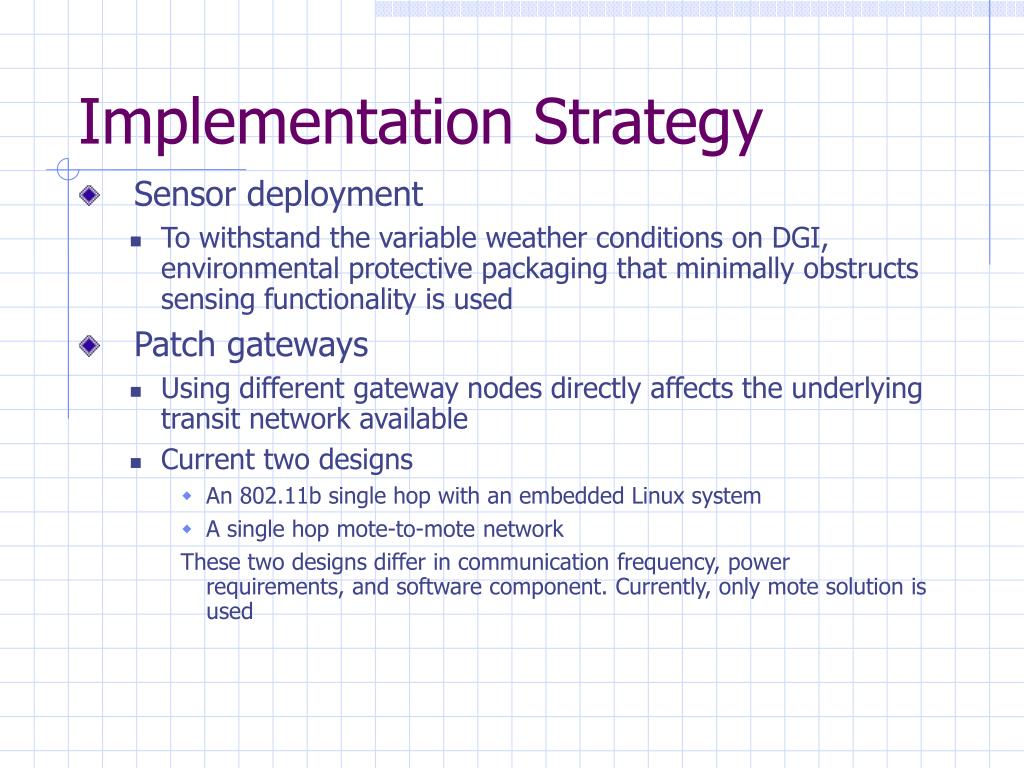 Implementation Strategy

Sensor deployment

To withstand the variable weather conditions on DGI, environmental protective packaging that minimally obstructs sensing functionality is used

Patch gateways

Using different gateway nodes directly affects the underlying transit network available

Current two designs

An 802.11b single hop with an embedded Linux system

A single hop mote-to-mote network

These two designs differ in communication frequency, power requirements, and software component. Currently, only mote solution is used